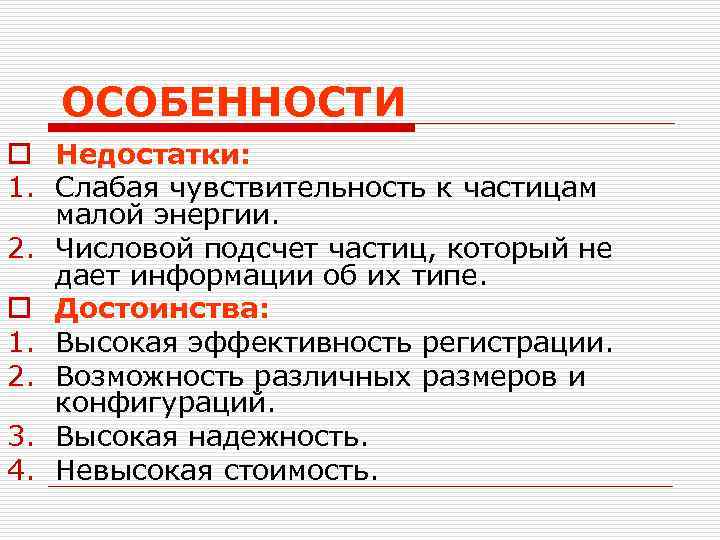 ОСОБЕННОСТИ

Недостатки:

1. Слабая чувствительность к частицам малой энергии.
2. Числовой подсчет частиц, который не дает информации об их типе.

Достоинства:

1. Высокая эффективность регистрации.
2. Возможность различных размеров и конфигураций.
3. Высокая надежность.
4. Невысокая стоимость.